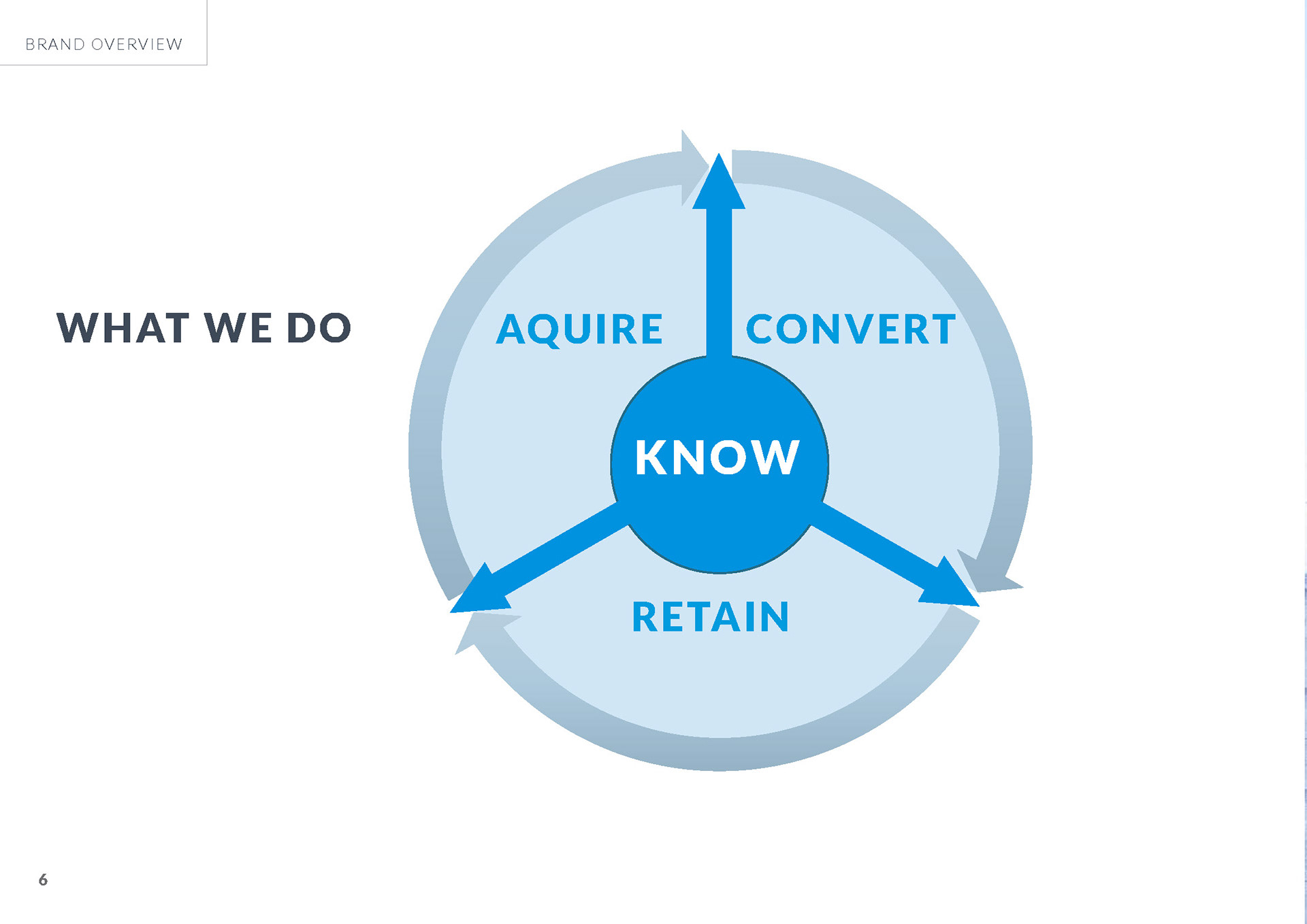 BRAND OVERVIEW

WHAT WE DO

AQUIRE

CONVERT

KNOW

RETAIN

6